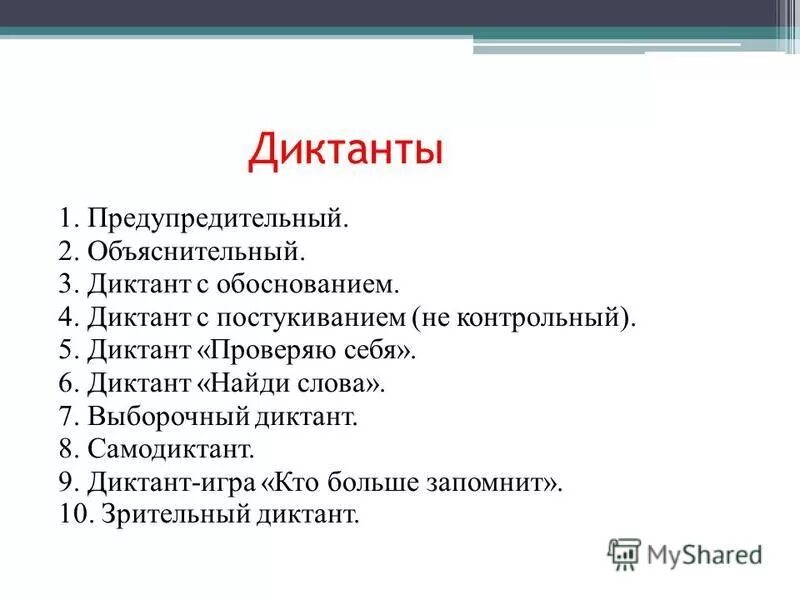 Диктанты

1. Предупредительный.
2. Объяснительный.
3. Диктант с обоснованием.
4. Диктант с постукиванием (не контрольный).
5. Диктант «Проверяю себя».
6. Диктант «Найди слова».
7. Выборочный диктант.
8. Самодиктант.
9. Диктант-игра «Кто больше запомнит».
10. Зрительный диктант.

MyShared